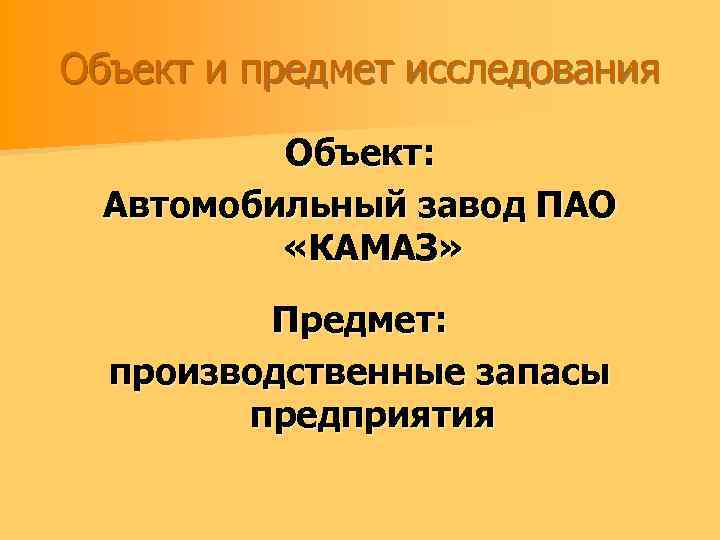 Объект и предмет исследования

Объект:
Автомобильный завод ПАО «КАМАЗ»

Предмет:
производственные запасы предприятия